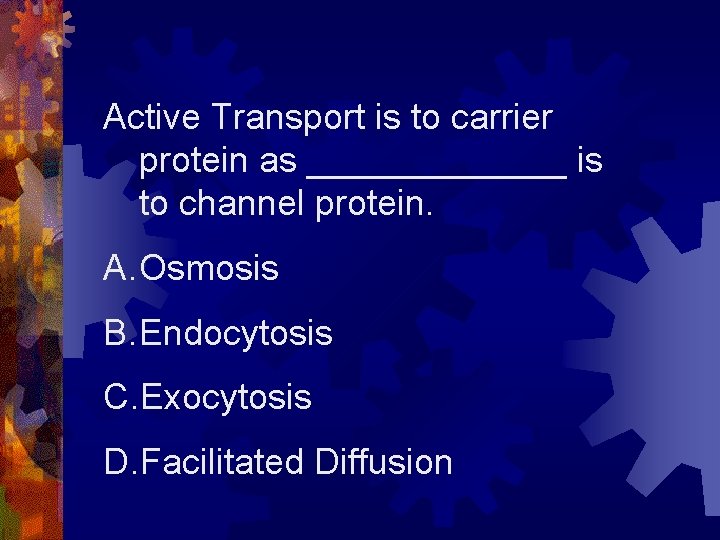 Active Transport is to carrier protein as ______________ is to channel protein.

A. Osmosis

B. Endocytosis

C. Exocytosis

D. Facilitated Diffusion